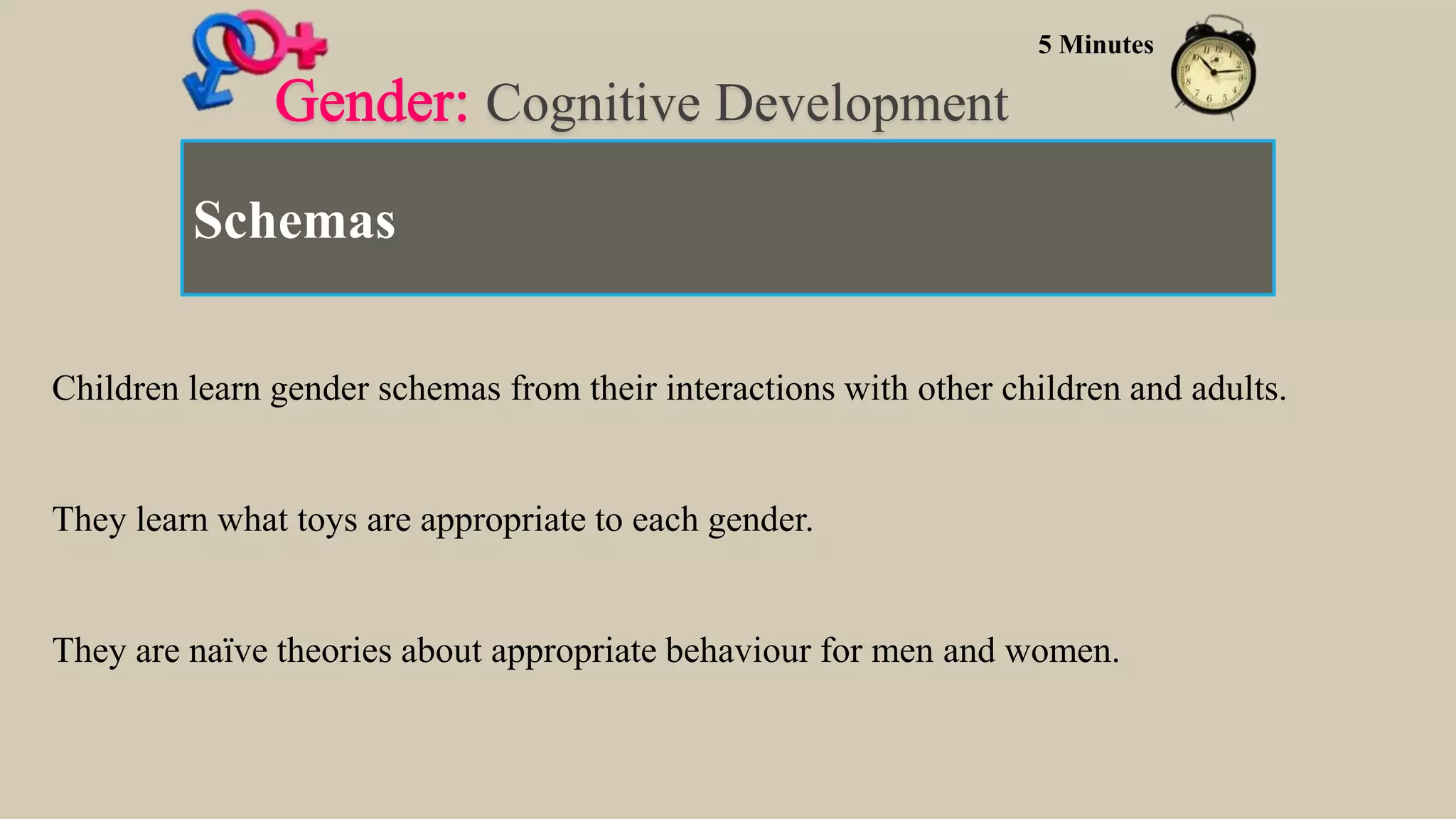 5 Minutes

Gender: Cognitive Development

Schemas

Children learn gender schemas from their interactions with other children and adults.

They learn what toys are appropriate to each gender.

They are naïve theories about appropriate behaviour for men and women.